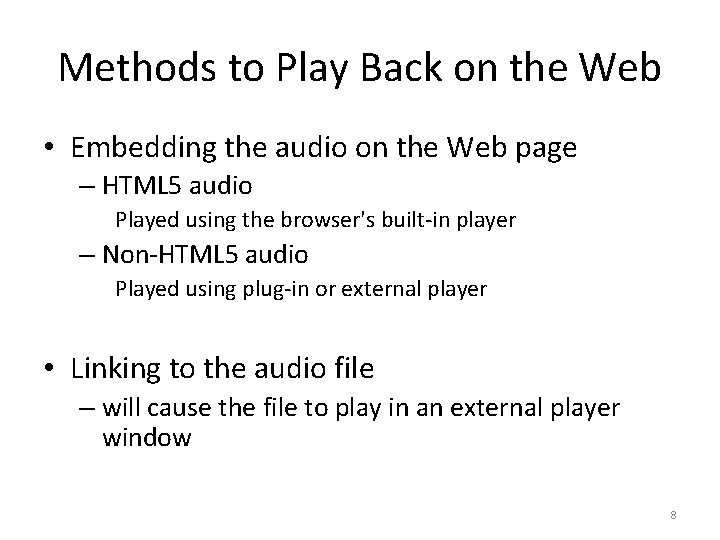 Methods to Play Back on the Web

• Embedding the audio on the Web page
– HTML5 audio
Played using the browser's built-in player
– Non-HTML5 audio
Played using plug-in or external player

• Linking to the audio file
– will cause the file to play in an external player window

8